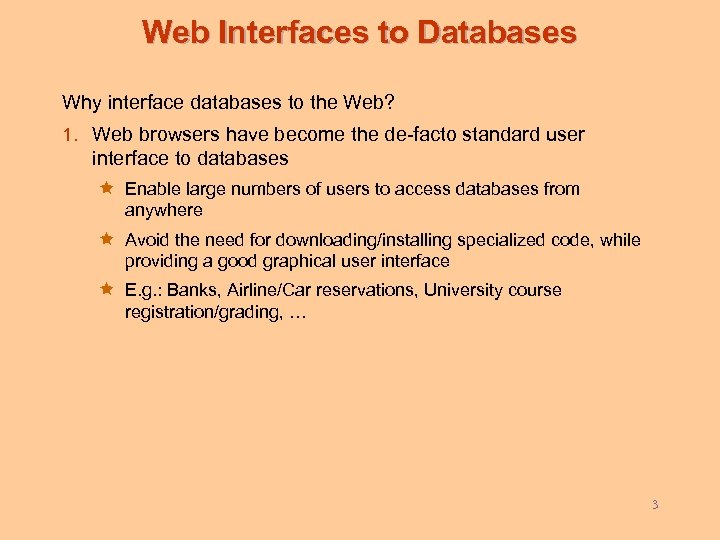 Web Interfaces to Databases

Why interface databases to the Web?

1. Web browsers have become the de-facto standard user interface to databases

★ Enable large numbers of users to access databases from anywhere

★ Avoid the need for downloading/installing specialized code, while providing a good graphical user interface

★ E.g.: Banks, Airline/Car reservations, University course registration/grading, …

3